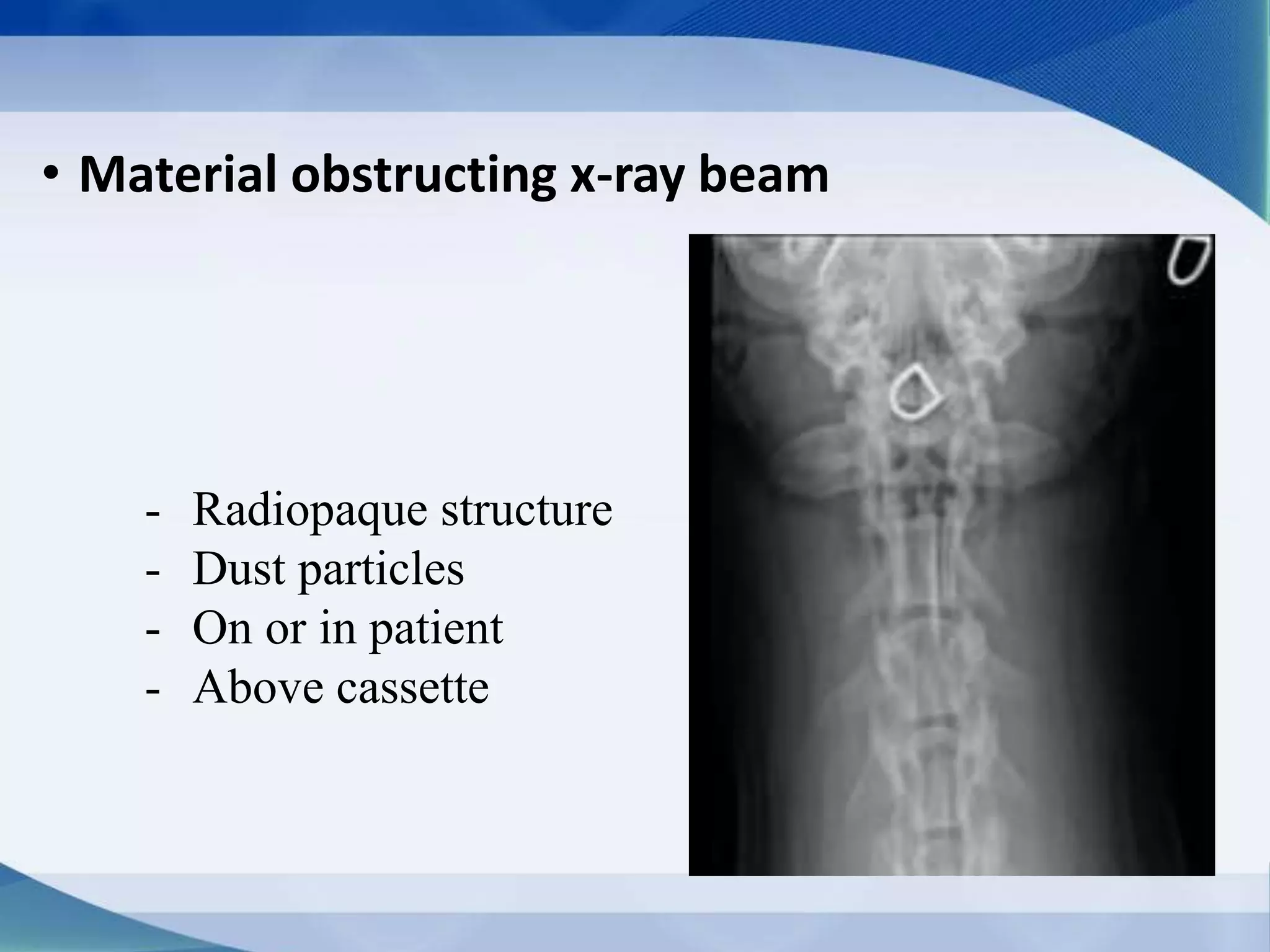 • Material obstructing x-ray beam

- Radiopaque structure
- Dust particles
- On or in patient
- Above cassette